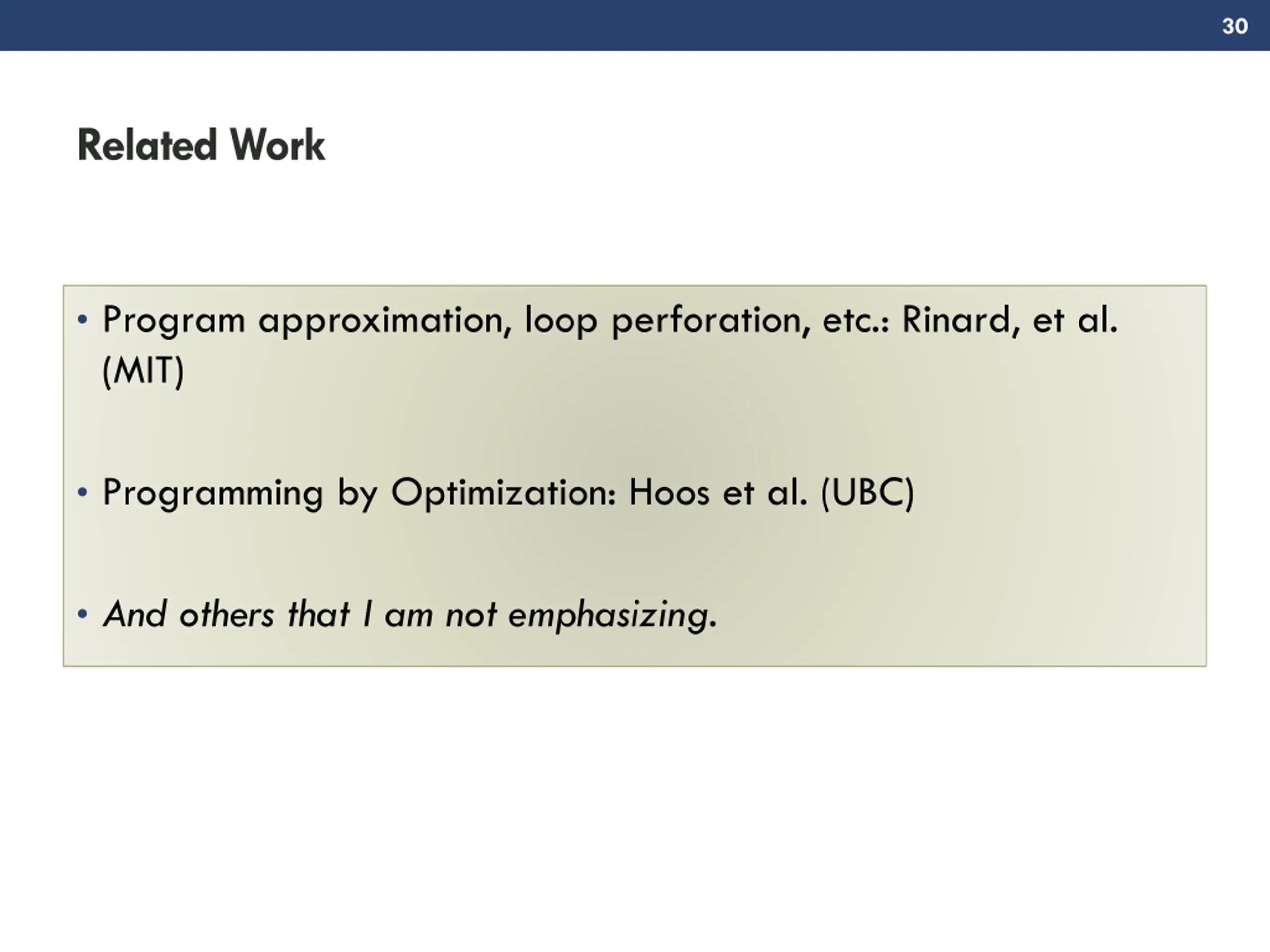 30

Related Work

• Program approximation, loop perforation, etc.: Rinard, et al. (MIT)

• Programming by Optimization: Hoos et al. (UBC)

• And others that I am not emphasizing.